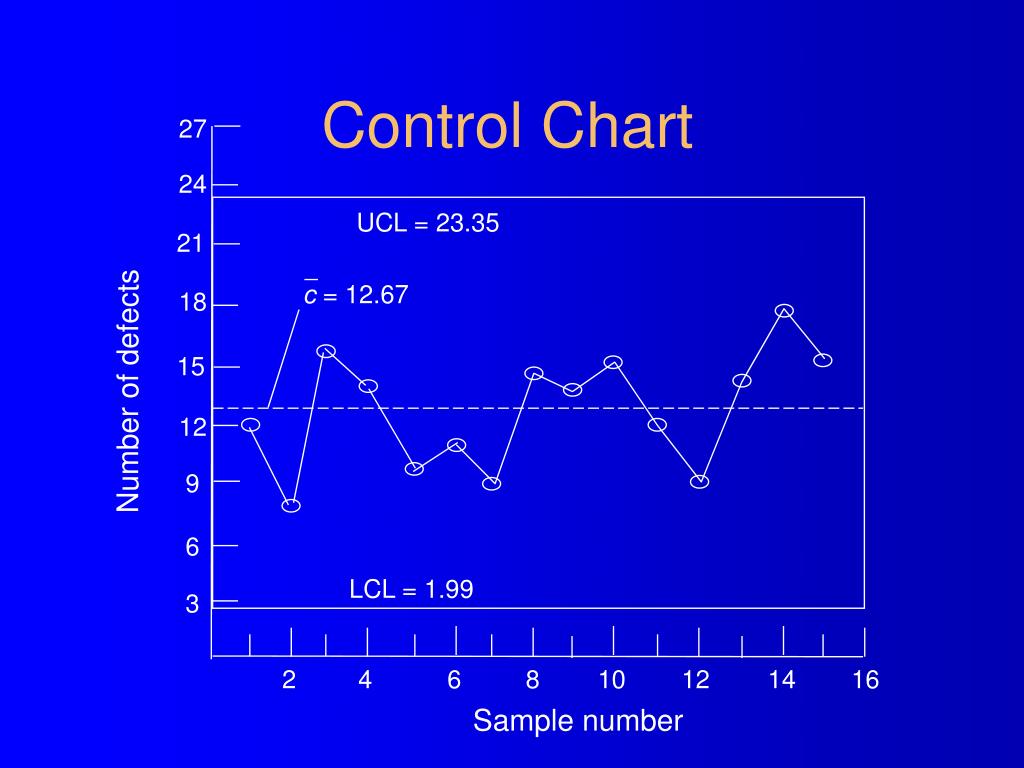 Control Chart

27
24
21
18
15
12
9
6
3

Number of defects

UCL = 23.35

$\bar{c}$ = 12.67

LCL = 1.99

2
4
6
8
10
12
14
16

Sample number